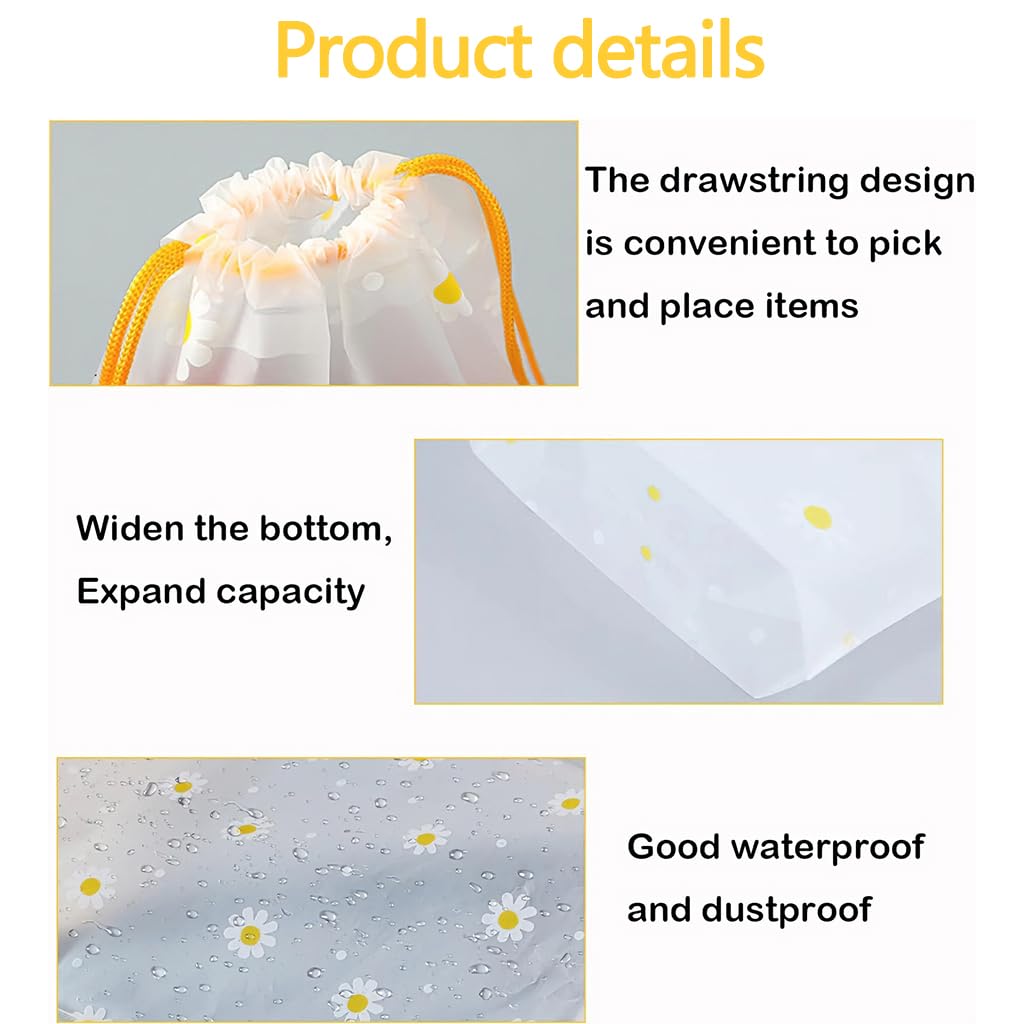 Product details

The drawstring design is convenient to pick and place items

Widen the bottom, Expand capacity

Good waterproof and dustproof